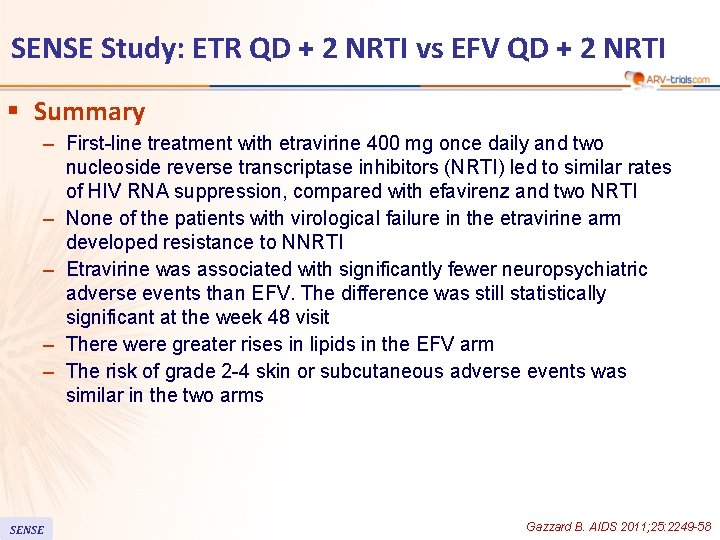 SENSE Study: ETR QD + 2 NRTI vs EFV QD + 2 NRTI

ARV-trials.com

▪ Summary

– First-line treatment with etravirine 400 mg once daily and two nucleoside reverse transcriptase inhibitors (NRTI) led to similar rates of HIV RNA suppression, compared with efavirenz and two NRTI

– None of the patients with virological failure in the etravirine arm developed resistance to NNRTI

– Etravirine was associated with significantly fewer neuropsychiatric adverse events than EFV. The difference was still statistically significant at the week 48 visit

– There were greater rises in lipids in the EFV arm

– The risk of grade 2-4 skin or subcutaneous adverse events was similar in the two arms

SENSE

Gazzard B. AIDS 2011;25:2249-58